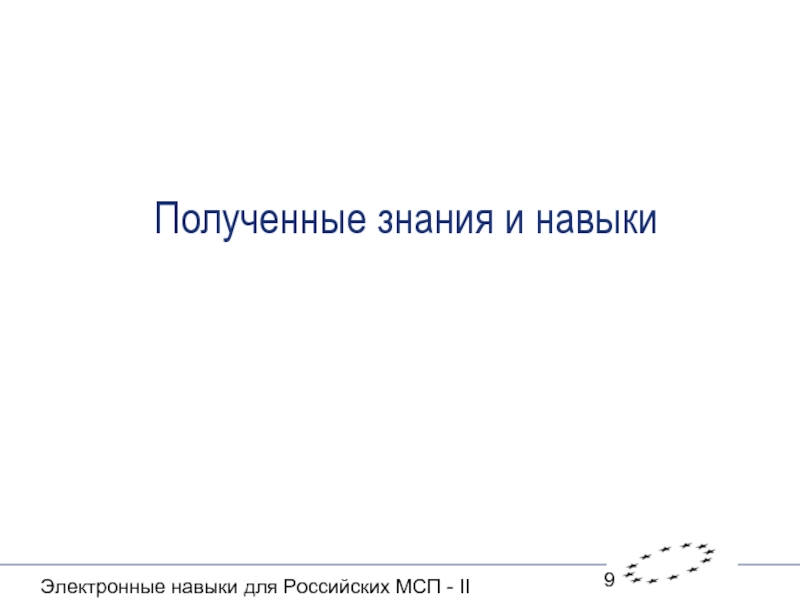 Полученные знания и навыки

Электронные навыки для Российских МСП - II

9